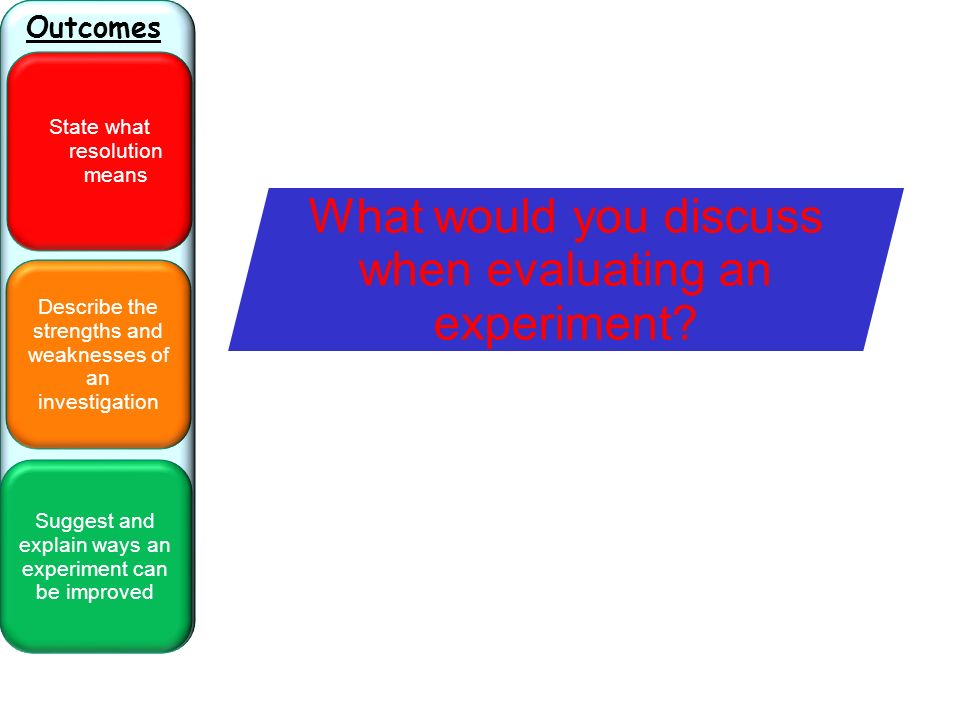 Outcomes

State what resolution means

Describe the strengths and weaknesses of an investigation

Suggest and explain ways an experiment can be improved

What would you discuss when evaluating an experiment?